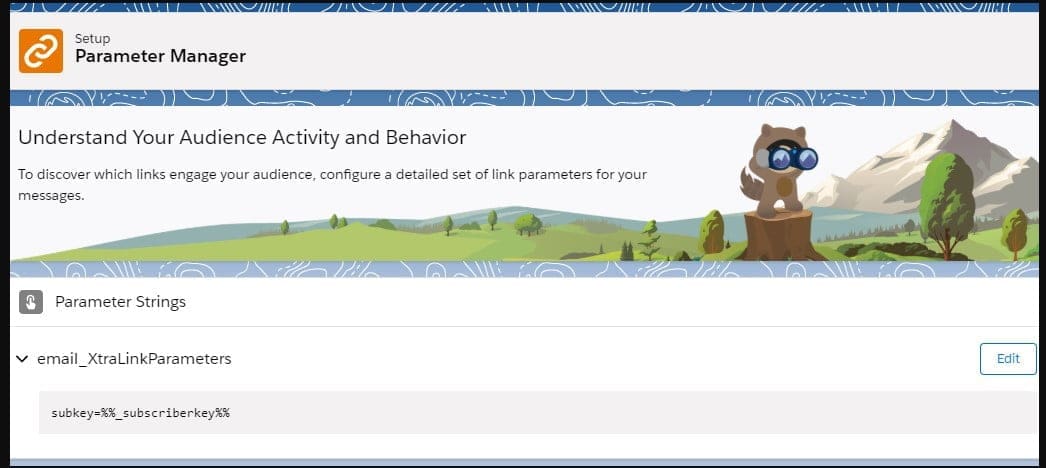 Setup
Parameter Manager

Understand Your Audience Activity and Behavior

To discover which links engage your audience, configure a detailed set of link parameters for your messages.

Parameter Strings

email_XtraLinkParameters

Edit

subkey=%%_subscriberkey%%